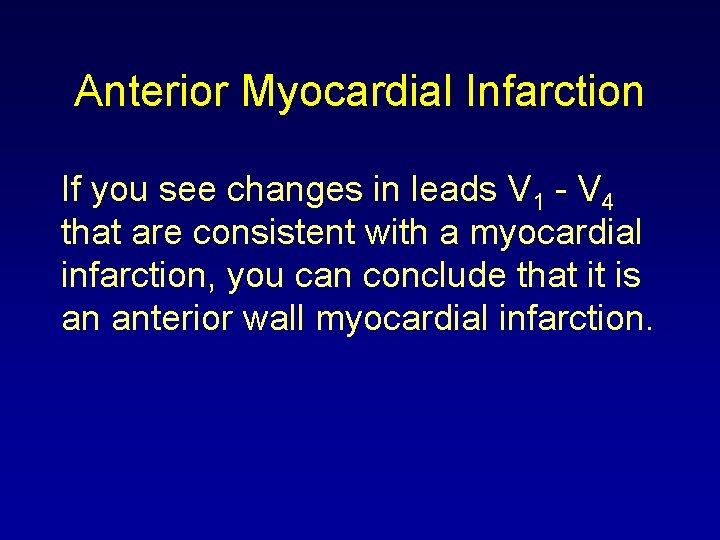 Anterior Myocardial Infarction

If you see changes in leads $V_1$ - $V_4$ that are consistent with a myocardial infarction, you can conclude that it is an anterior wall myocardial infarction.